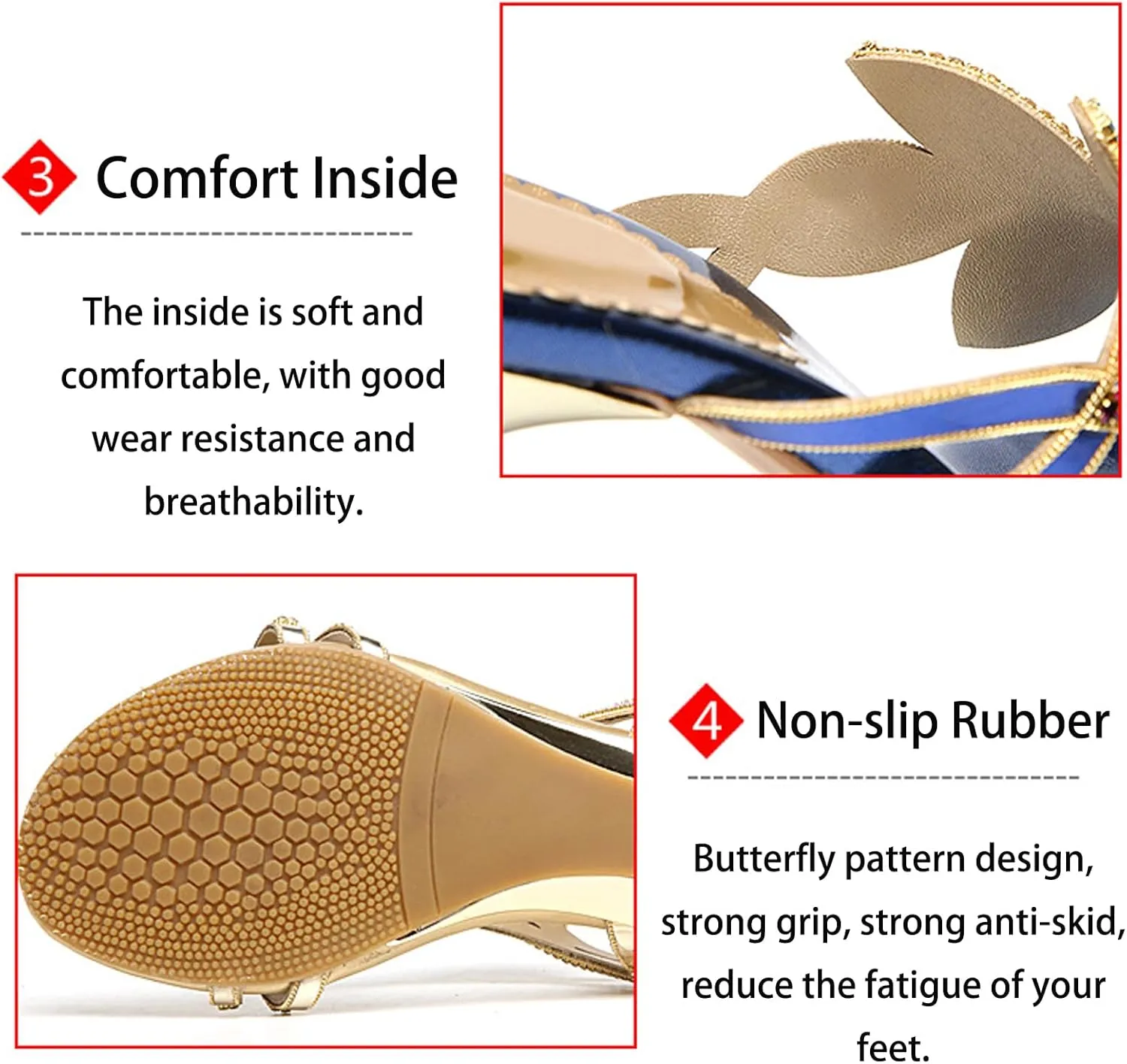 3 Comfort Inside

The inside is soft and comfortable, with good wear resistance and breathability.

4 Non-slip Rubber

Butterfly pattern design, strong grip, strong anti-skid, reduce the fatigue of your feet.